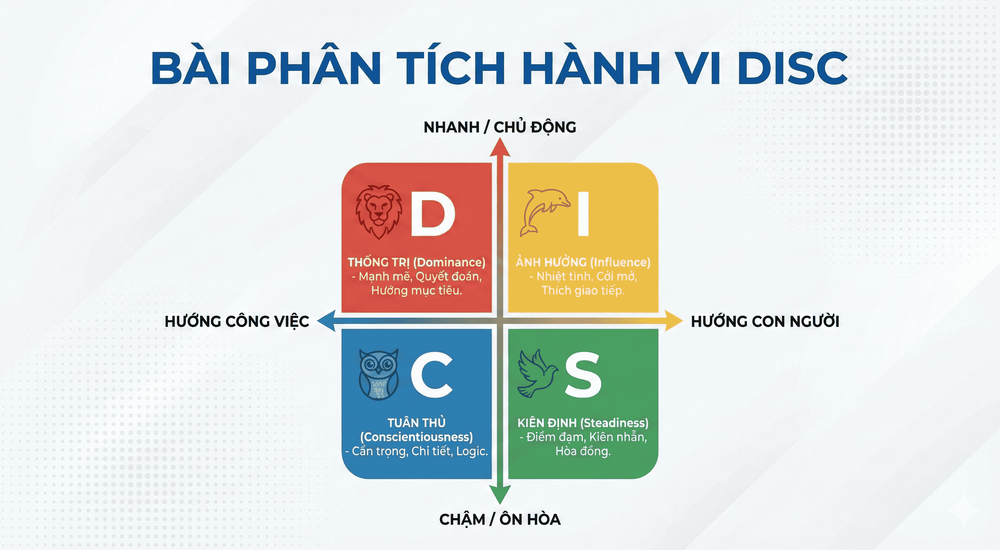 BÀI PHÂN TÍCH HÀNH VI DISC

NHANH / CHỦ ĐỘNG

HƯỚNG CÔNG VIỆC

HƯỚNG CON NGƯỜI

D

THỐNG TRỊ (Dominance)
- Mạnh mẽ, Quyết đoán, Hướng mục tiêu.

I

ẢNH HƯỞNG (Influence)
- Nhiệt tình, Cởi mở, Thích giao tiếp.

C

TUÂN THỦ (Conscientiousness)
- Cẩn trọng, Chi tiết, Logic.

S

KIÊN ĐỊNH (Steadiness)
- Điềm đạm, Kiên nhẫn, Hòa đồng.

CHẬM / ÔN HÒA